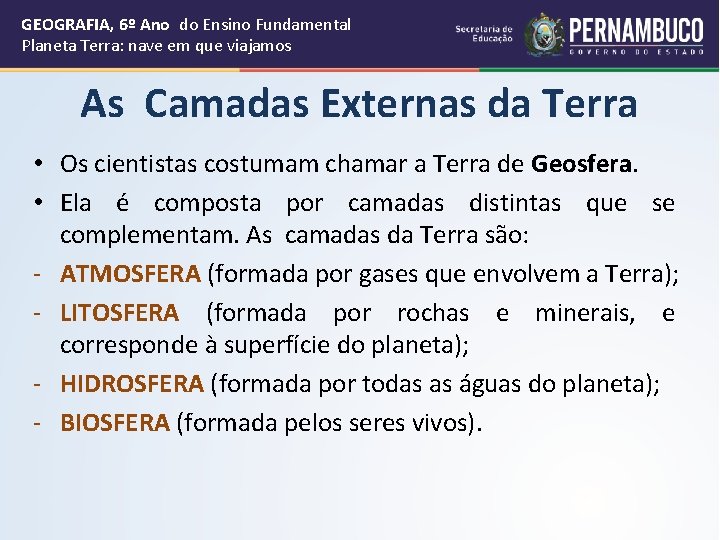 GEOGRAFIA, 6º Ano do Ensino Fundamental
Planeta Terra: nave em que viajamos

Secretaria de Educação PERNAMBUCO GOVERNO DO ESTADO

As Camadas Externas da Terra

• Os cientistas costumam chamar a Terra de Geosfera.
• Ela é composta por camadas distintas que se complementam. As camadas da Terra são:
- ATMOSFERA (formada por gases que envolvem a Terra);
- LITOSFERA (formada por rochas e minerais, e corresponde à superfície do planeta);
- HIDROSFERA (formada por todas as águas do planeta);
- BIOSFERA (formada pelos seres vivos).